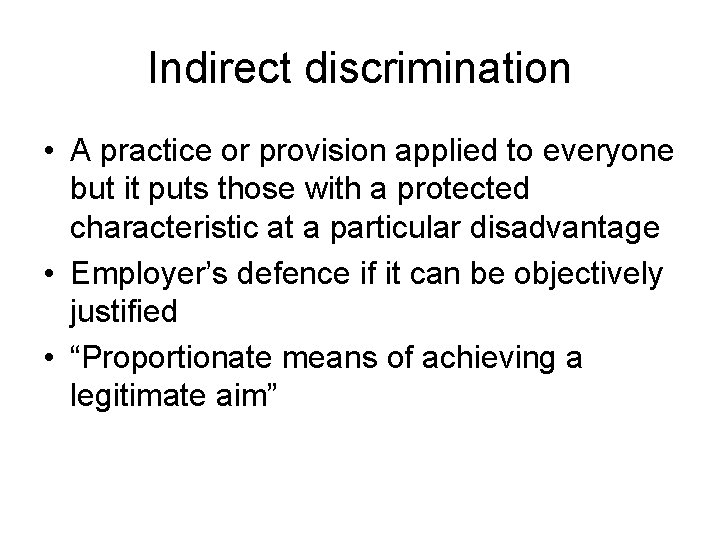 Indirect discrimination

• A practice or provision applied to everyone but it puts those with a protected characteristic at a particular disadvantage
• Employer's defence if it can be objectively justified
• "Proportionate means of achieving a legitimate aim"